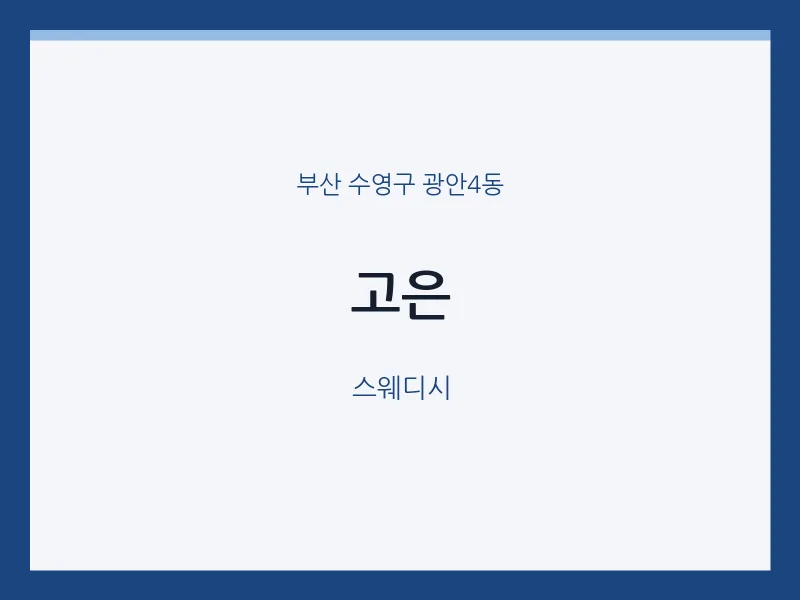 부산 수영구 광안4동

고은

스웨디시